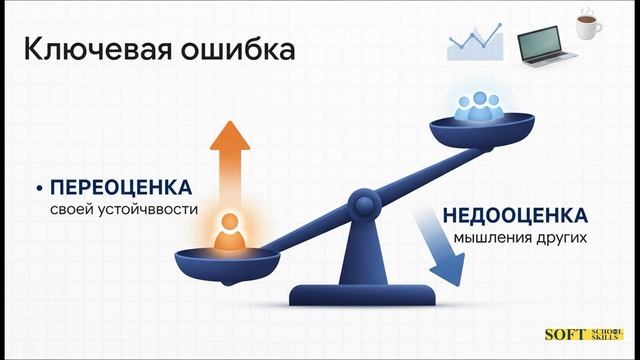 Ключевая ошибка

• ПЕРЕОЦЕНКА своей устойчввости

НЕДООЦЕНКА мышления других

SOFT SCHOOL SKILLS